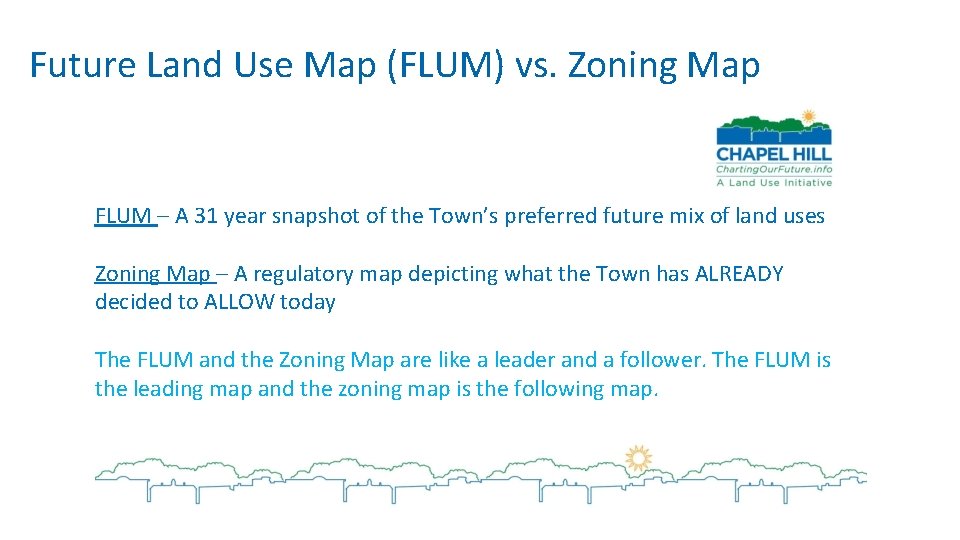 Future Land Use Map (FLUM) vs. Zoning Map

CHAPEL HILL
ChartingOurFuture.info
A Land Use Initiative

FLUM – A 31 year snapshot of the Town's preferred future mix of land uses

Zoning Map – A regulatory map depicting what the Town has ALREADY decided to ALLOW today

The FLUM and the Zoning Map are like a leader and a follower. The FLUM is the leading map and the zoning map is the following map.